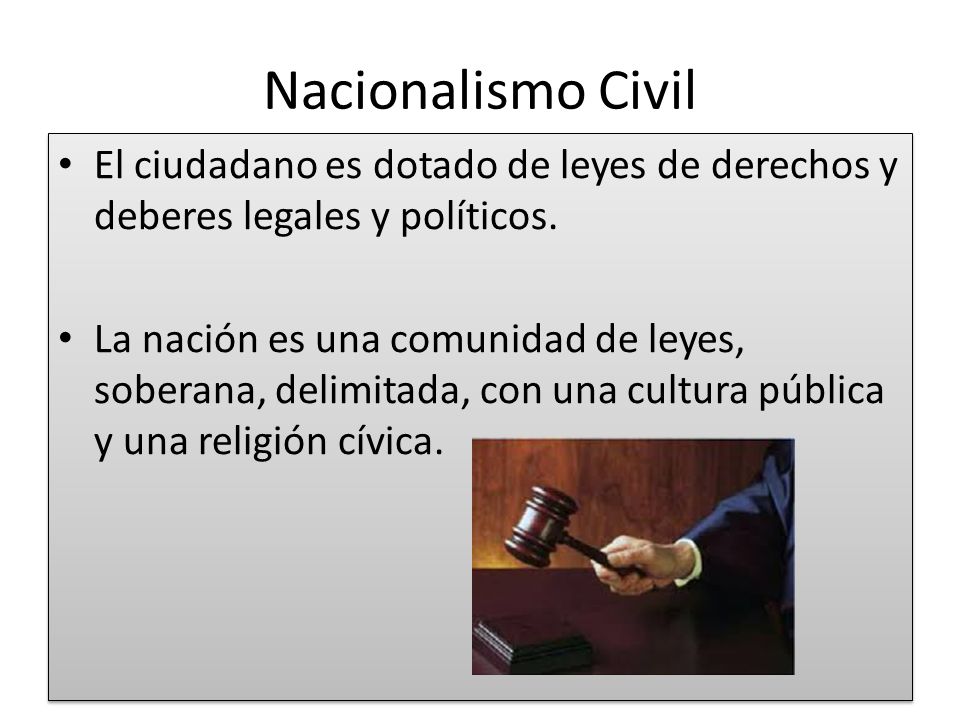 Nacionalismo Civil

• El ciudadano es dotado de leyes de derechos y deberes legales y políticos.

• La nación es una comunidad de leyes, soberana, delimitada, con una cultura pública y una religión cívica.